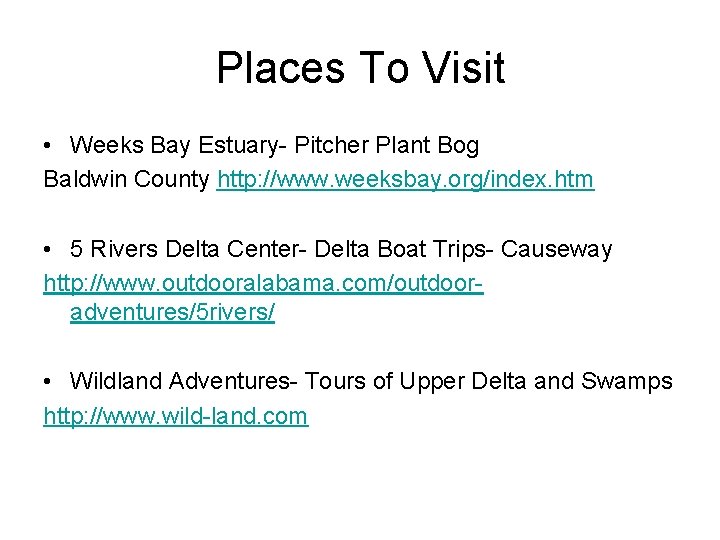 Places To Visit

• Weeks Bay Estuary- Pitcher Plant Bog
Baldwin County http://www.weeksbay.org/index.htm

• 5 Rivers Delta Center- Delta Boat Trips- Causeway
http://www.outdooralabama.com/outdoor-adventures/5rivers/

• Wildland Adventures- Tours of Upper Delta and Swamps
http://www.wild-land.com